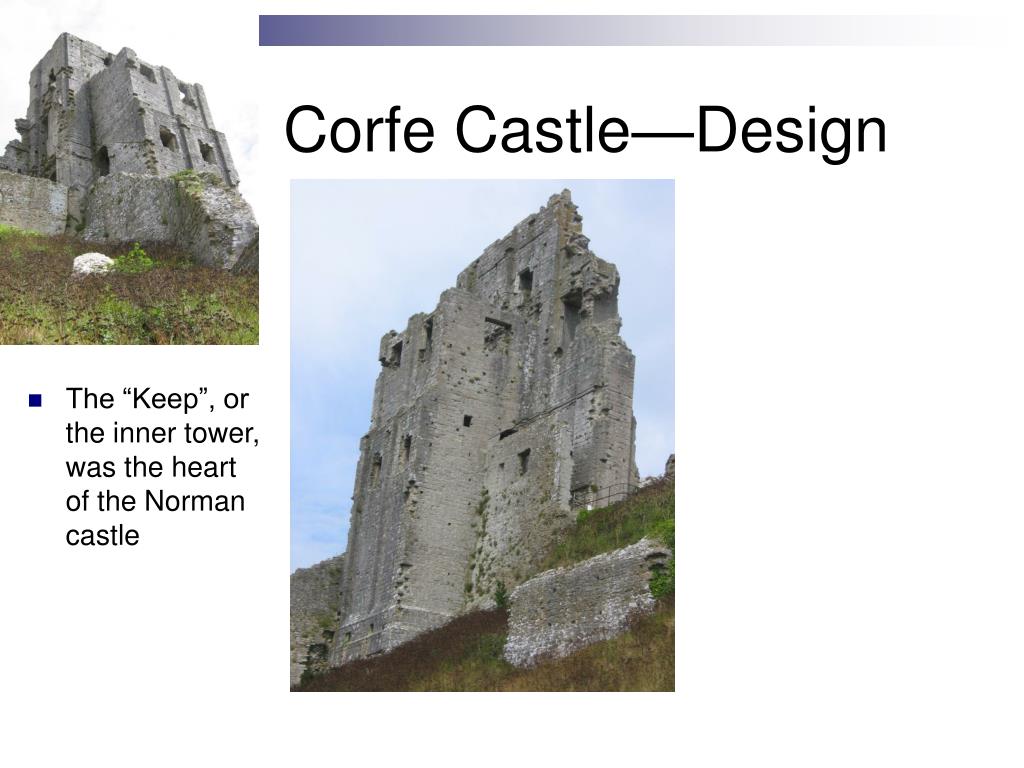 Corfe Castle—Design

The “Keep”, or the inner tower, was the heart of the Norman castle